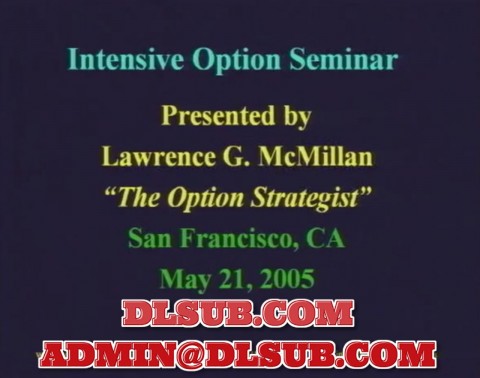 Intensive Option Seminar

Presented by

Lawrence G. McMillan

"The Option Strategist"

San Francisco, CA

May 21, 2005

DLSUB.COM

ADMIN@DLSUB.COM